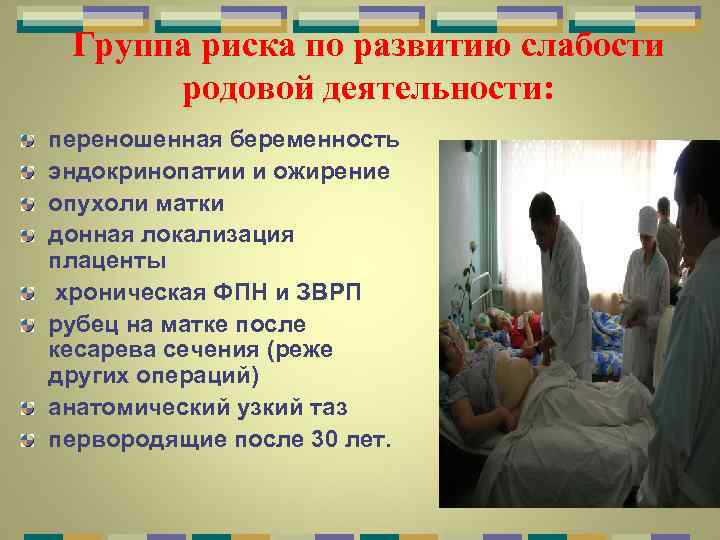 Группа риска по развитию слабости родовой деятельности:

переношенная беременность
эндокринопатии и ожирение
опухоли матки
донная локализация плаценты
хроническая ФПН и ЗВРП
рубец на матке после кесарева сечения (реже других операций)
анатомический узкий таз
первородящие после 30 лет.